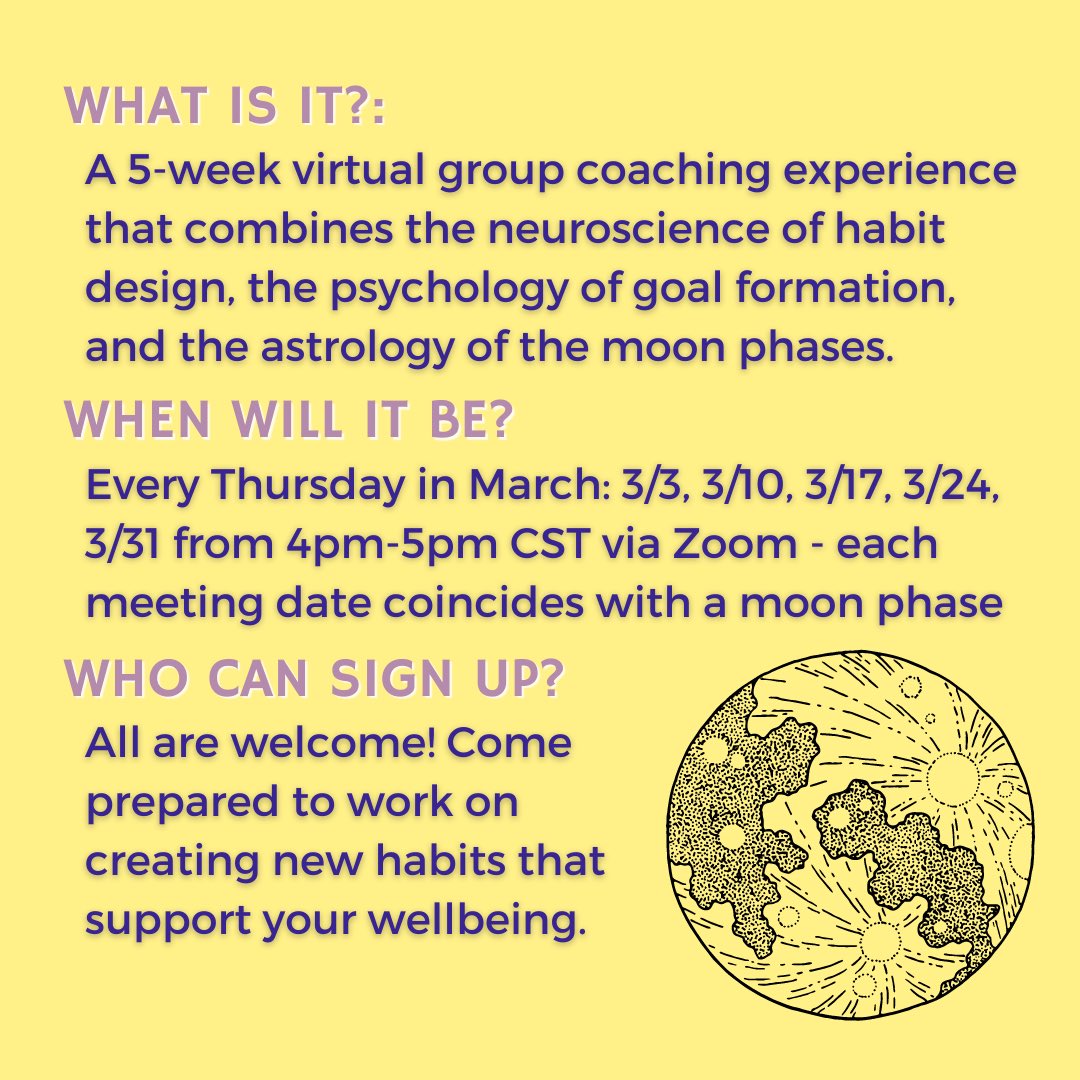 WHAT IS IT?:

A 5-week virtual group coaching experience that combines the neuroscience of habit design, the psychology of goal formation, and the astrology of the moon phases.

WHEN WILL IT BE?

Every Thursday in March: 3/3, 3/10, 3/17, 3/24, 3/31 from 4pm-5pm CST via Zoom - each meeting date coincides with a moon phase

WHO CAN SIGN UP?

All are welcome! Come prepared to work on creating new habits that support your wellbeing.